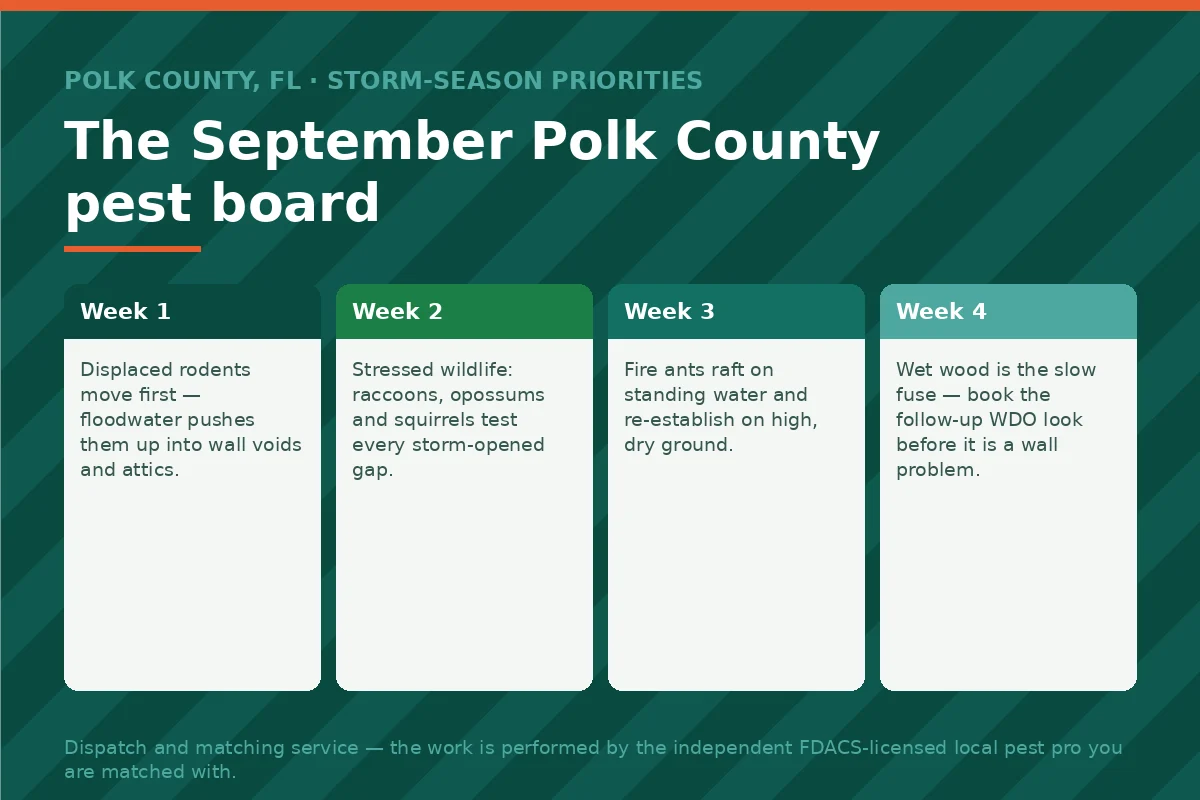 POLK COUNTY, FL · STORM-SEASON PRIORITIES

The September Polk County pest board

Week 1

Displaced rodents move first — floodwater pushes them up into wall voids and attics.

Week 2

Stressed wildlife: raccoons, opossums and squirrels test every storm-opened gap.

Week 3

Fire ants raft on standing water and re-establish on high, dry ground.

Week 4

Wet wood is the slow fuse — book the follow-up WDO look before it is a wall problem.

Dispatch and matching service — the work is performed by the independent FDACS-licensed local pest pro you are matched with.